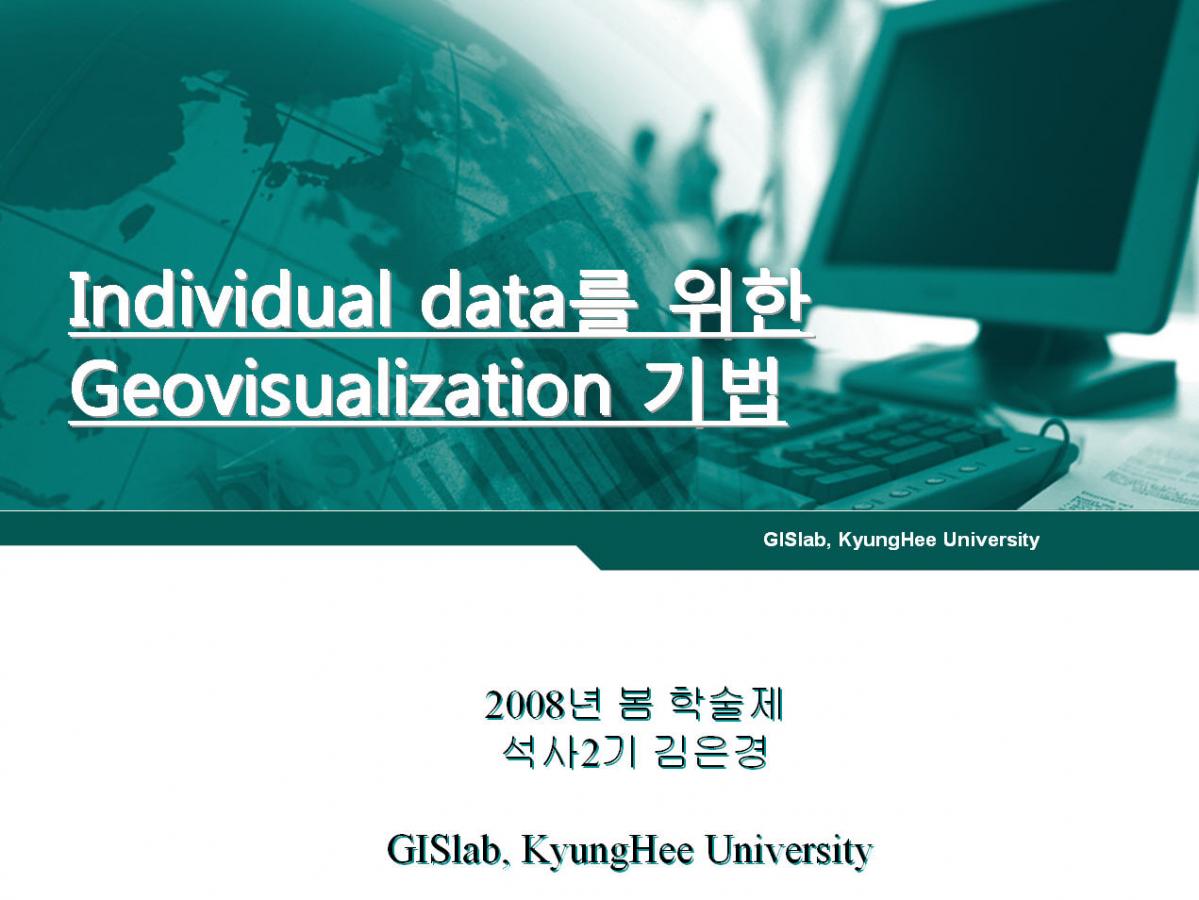 Individual data를 위한 Geovisualization 기법

GISlab, KyungHee University

2008년 봄 학술제
석사2기 김은경

GISlab, KyungHee University